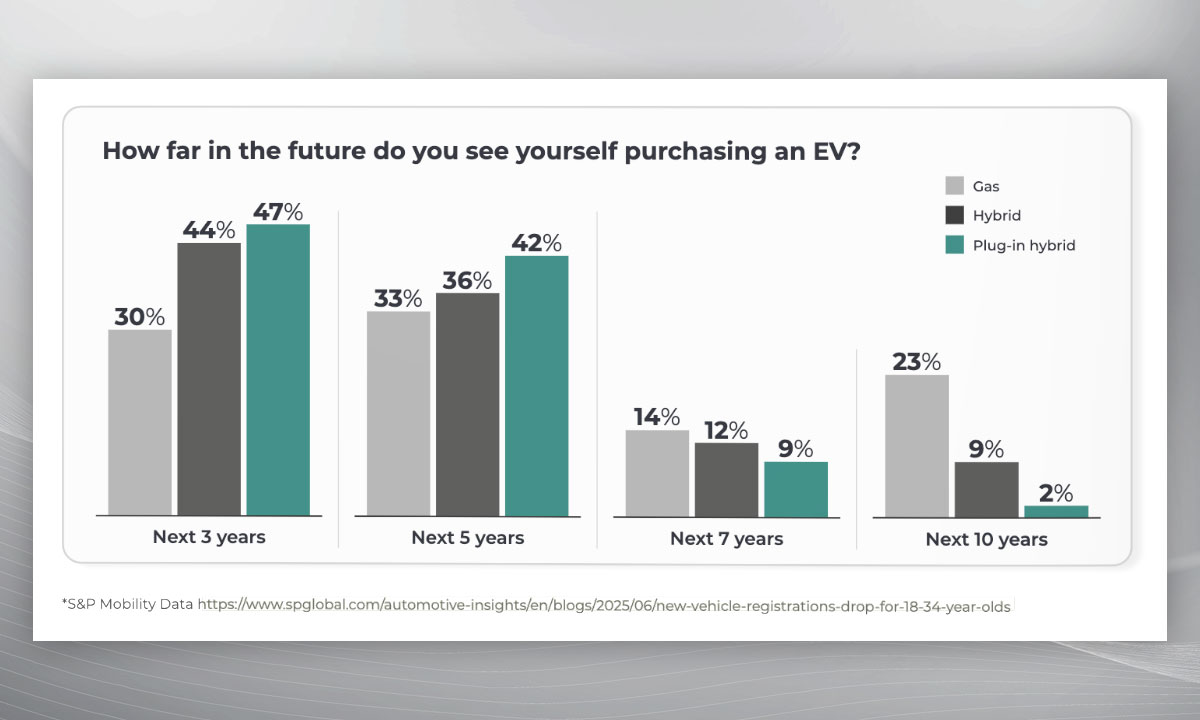 How far in the future do you see yourself purchasing an EV?

Gas
Hybrid
Plug-in hybrid

30%
44%
47%
Next 3 years

33%
36%
42%
Next 5 years

14%
12%
9%
Next 7 years

23%
9%
2%
Next 10 years

*S&P Mobility Data https://www.spglobal.com/automotive-insights/en/blogs/2025/06/new-vehicle-registrations-drop-for-18-34-year-olds